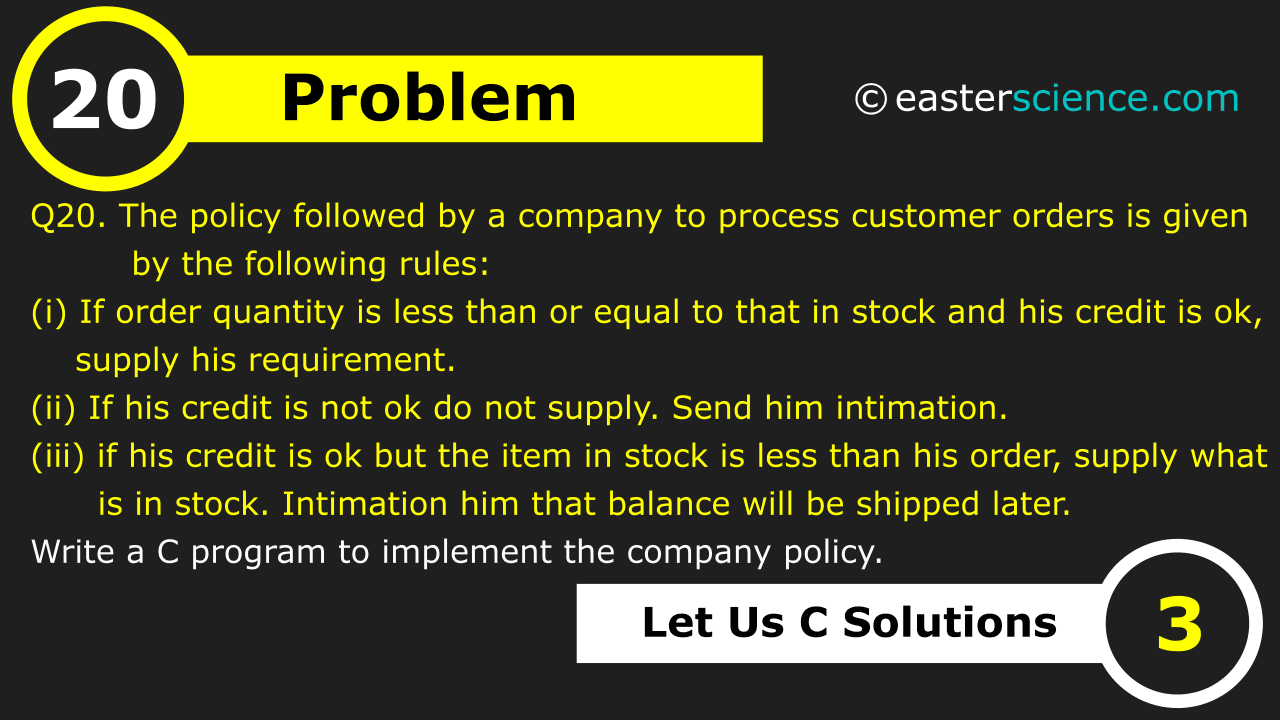 20 Problem

© easterscience.com

Q20. The policy followed by a company to process customer orders is given by the following rules:

(i) If order quantity is less than or equal to that in stock and his credit is ok, supply his requirement.

(ii) If his credit is not ok do not supply. Send him intimation.

(iii) if his credit is ok but the item in stock is less than his order, supply what is in stock. Intimation him that balance will be shipped later.

Write a C program to implement the company policy.

Let Us C Solutions 3